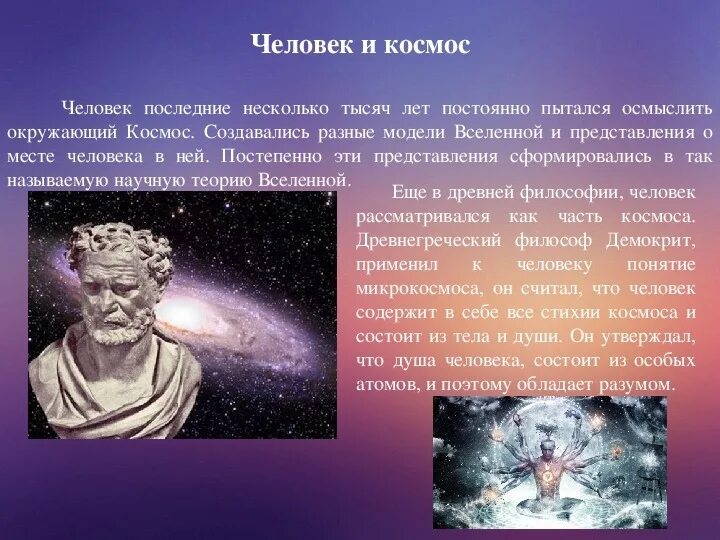 Человек и космос

Человек последние несколько тысяч лет постоянно пытался осмыслить окружающий Космос. Создавались разные модели Вселенной и представления о месте человека в ней. Постепенно эти представления сформировались в так называемую научную теорию Вселенной.

Еще в древней философии, человек рассматривался как часть космоса. Древнегреческий философ Демокрит, применил к человеку понятие микрокосмоса, он считал, что человек содержит в себе все стихии космоса и состоит из тела и души. Он утверждал, что душа человека, состоит из особых атомов, и поэтому обладает разумом.